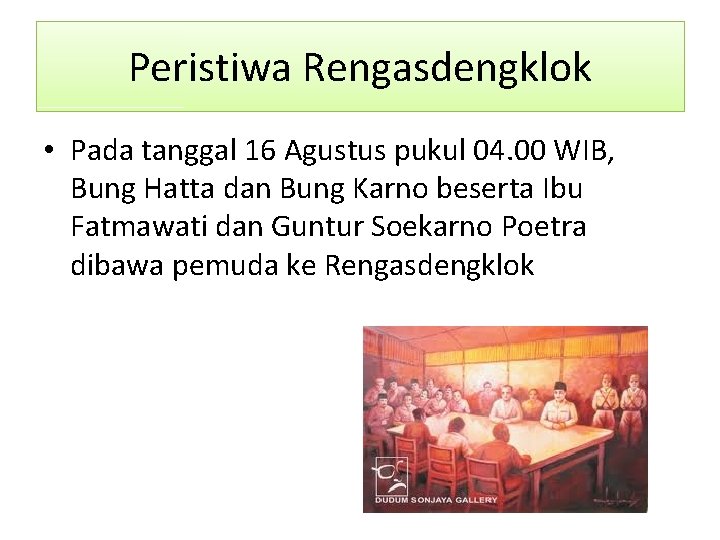 Peristiwa Rengasdengklok

• Pada tanggal 16 Agustus pukul 04.00 WIB, Bung Hatta dan Bung Karno beserta Ibu Fatmawati dan Guntur Soekarno Poetra dibawa pemuda ke Rengasdengklok

DUDUM SONJAYA GALLERY